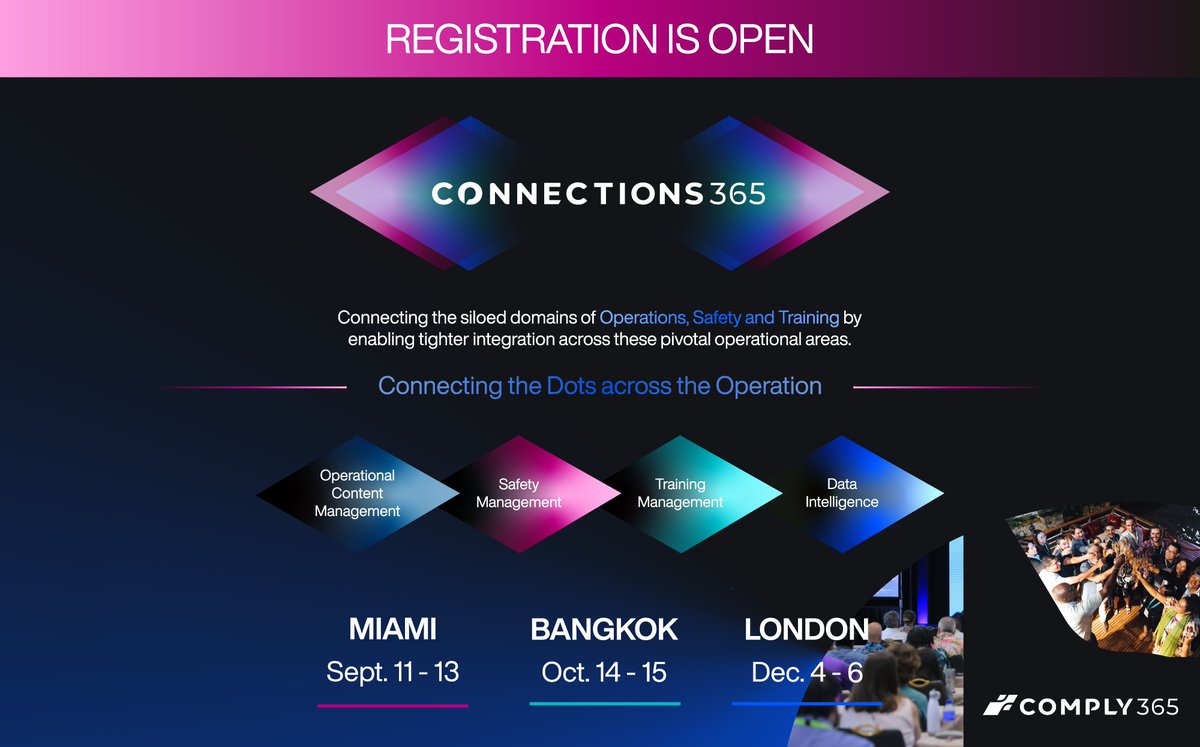 REGISTRATION IS OPEN

CONNECTIONS365

Connecting the siloed domains of Operations, Safety and Training by enabling tighter integration across these pivotal operational areas.

Connecting the Dots across the Operation

Operational Content Management

Safety Management

Training Management

Data Intelligence

MIAMI
Sept. 11 - 13

BANGKOK
Oct. 14 - 15

LONDON
Dec. 4 - 6

COMPLY365